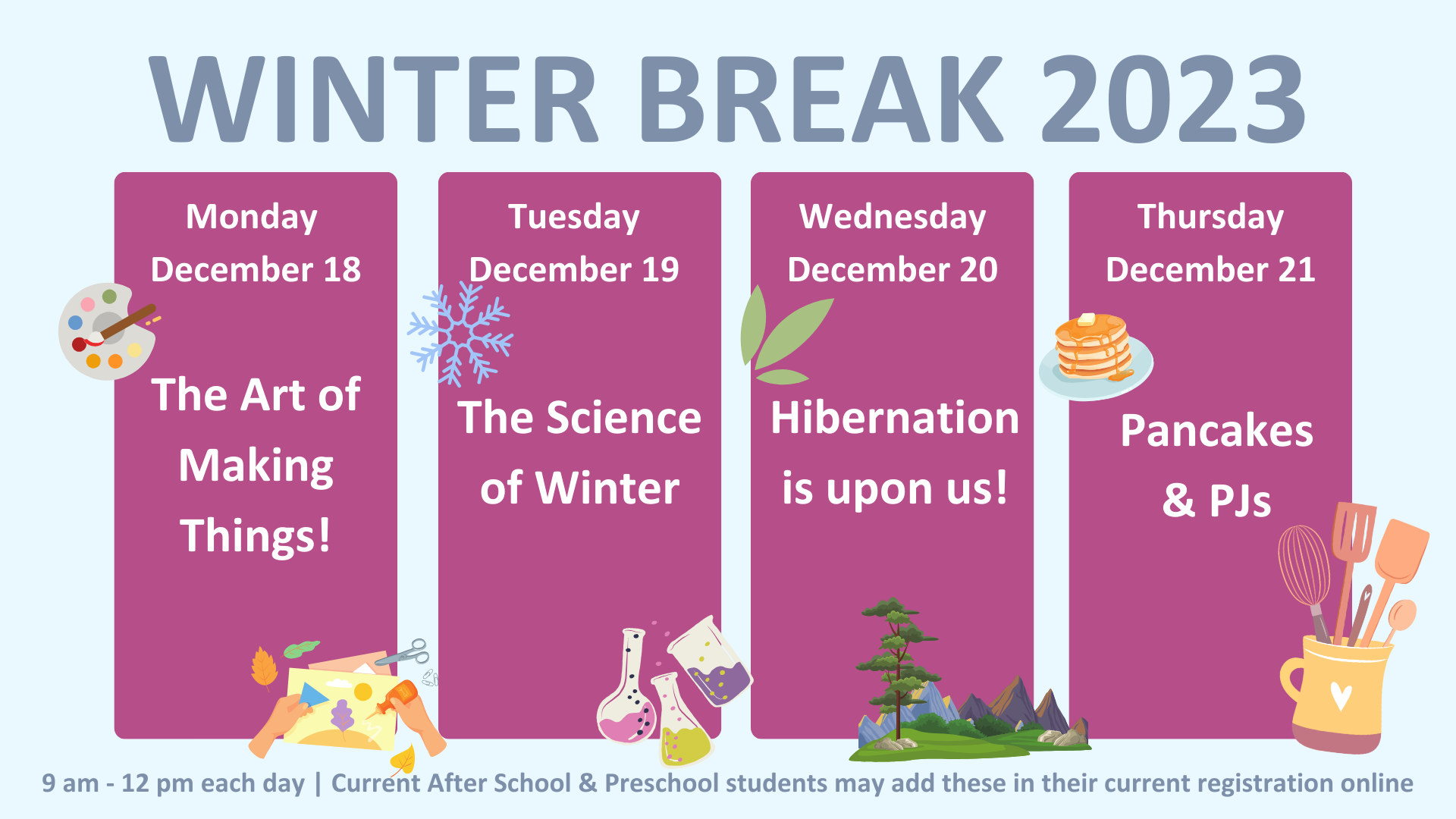 WINTER BREAK 2023

Monday
December 18

The Art of Making Things!

Tuesday
December 19

The Science of Winter

Wednesday
December 20

Hibernation is upon us!

Thursday
December 21

Pancakes & PJs

9 am - 12 pm each day | Current After School & Preschool students may add these in their current registration online